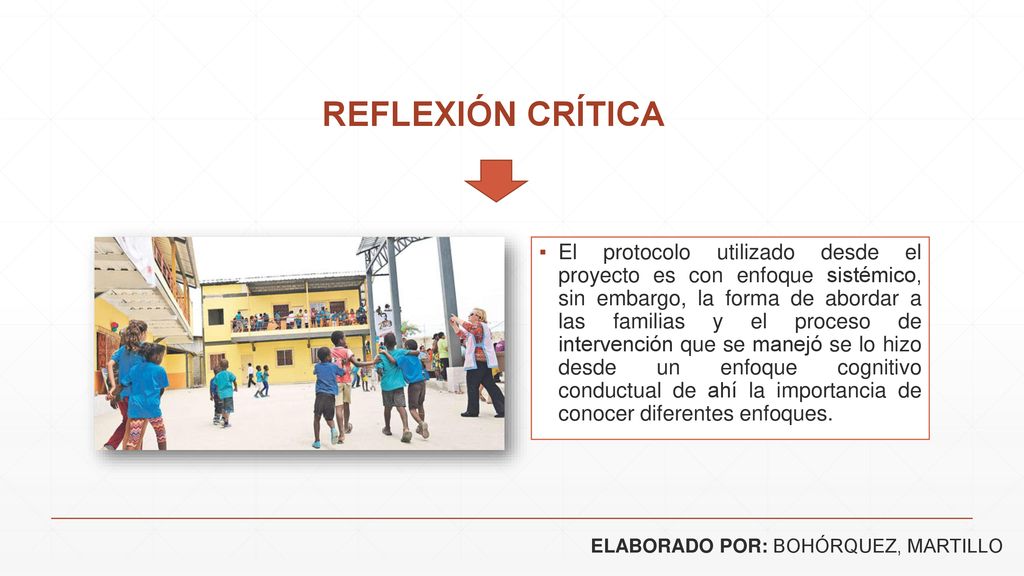 REFLEXIÓN CRÍTICA

▪ El protocolo utilizado desde el proyecto es con enfoque sistémico, sin embargo, la forma de abordar a las familias y el proceso de intervención que se manejó se lo hizo desde un enfoque cognitivo conductual de ahí la importancia de conocer diferentes enfoques.

ELABORADO POR: BOHÓRQUEZ, MARTILLO